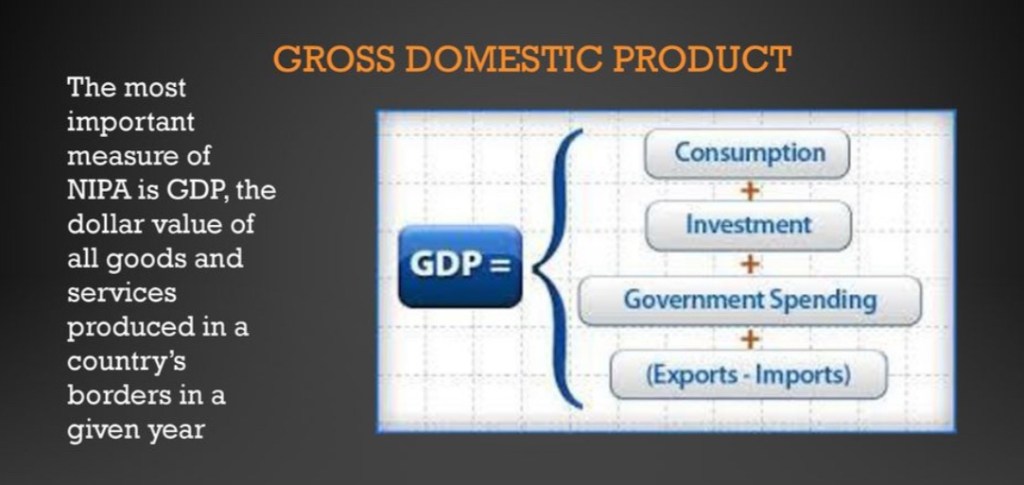 GROSS DOMESTIC PRODUCT

The most important measure of NIPA is GDP, the dollar value of all goods and services produced in a country's borders in a given year

GDP =

Consumption
+
Investment
+
Government Spending
+
(Exports - Imports)